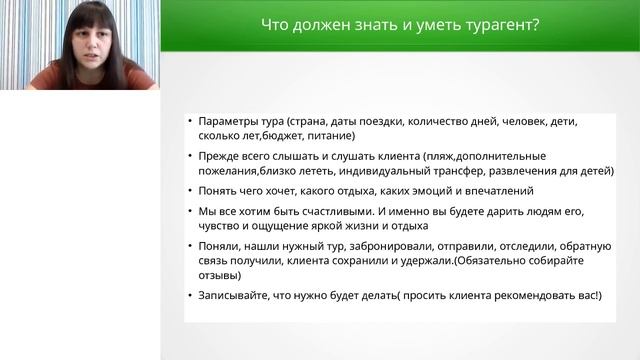 Что должен знать и уметь турагент?

• Параметры тура (страна, даты поездки, количество дней, человек, дети, сколько лет,бюджет, питание)

• Прежде всего слышать и слушать клиента (пляж,дополнительные пожелания,близко лететь, индивидуальный трансфер, развлечения для детей)

• Понять чего хочет, какого отдыха, каких эмоций и впечатлений

• Мы все хотим быть счастливыми. И именно вы будете дарить людям его, чувство и ощущение яркой жизни и отдыха

• Поняли, нашли нужный тур, забронировали, отправили, отследили, обратную связь получили, клиента сохранили и удержали.(Обязательно собирайте отзывы)

• Записывайте, что нужно будет делать( просить клиента рекомендовать вас!)